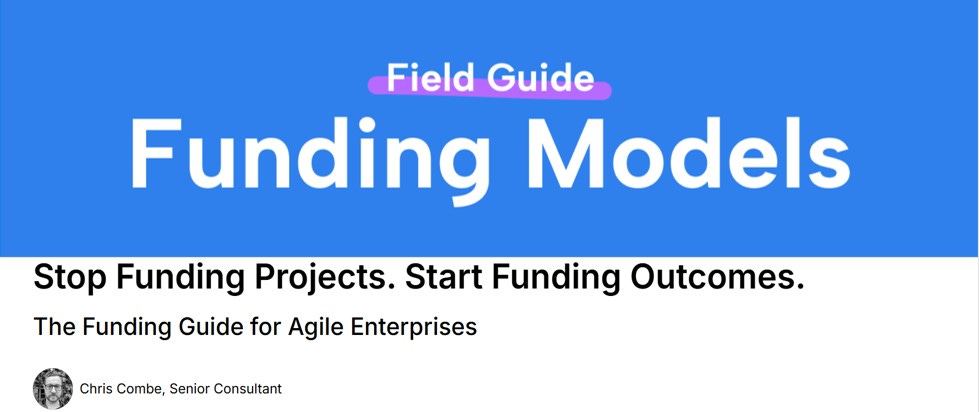 Field Guide

Funding Models

Stop Funding Projects. Start Funding Outcomes.

The Funding Guide for Agile Enterprises

Chris Combe, Senior Consultant